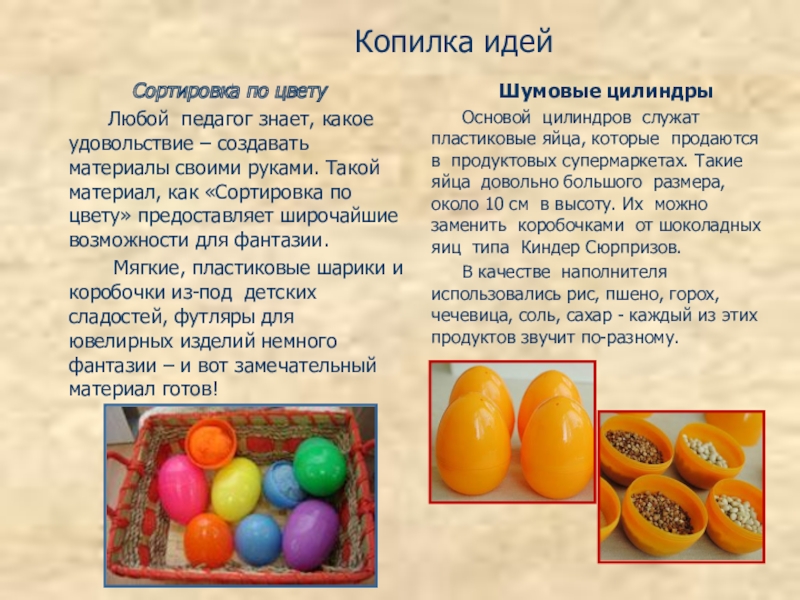 Копилка идей

Сортировка по цвету

Любой педагог знает, какое удовольствие – создавать материалы своими руками. Такой материал, как «Сортировка по цвету» предоставляет широчайшие возможности для фантазии.

Мягкие, пластиковые шарики и коробочки из-под детских сладостей, футляры для ювелирных изделий немного фантазии – и вот замечательный материал готов!

Шумовые цилиндры

Основой цилиндров служат пластиковые яйца, которые продаются в продуктовых супермаркетах. Такие яйца довольно большого размера, около 10 см в высоту. Их можно заменить коробочками от шоколадных яиц типа Киндер Сюрпризов.

В качестве наполнителя использовались рис, пшено, горох, чечевица, соль, сахар - каждый из этих продуктов звучит по-разному.